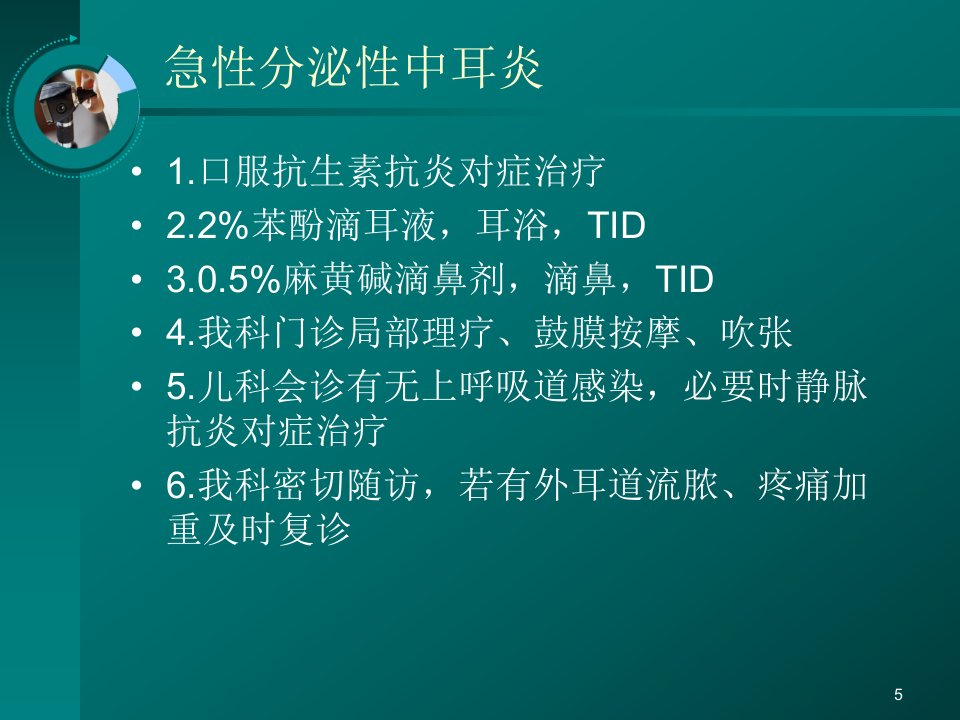 急性分泌性中耳炎

• 1.口服抗生素抗炎对症治疗
• 2.2%苯酚滴耳液，耳浴，TID
• 3.0.5%麻黄碱滴鼻剂，滴鼻，TID
• 4.我科门诊局部理疗、鼓膜按摩、吹张
• 5.儿科会诊有无上呼吸道感染，必要时静脉抗炎对症治疗
• 6.我科密切随访，若有外耳道流脓、疼痛加重及时复诊

5